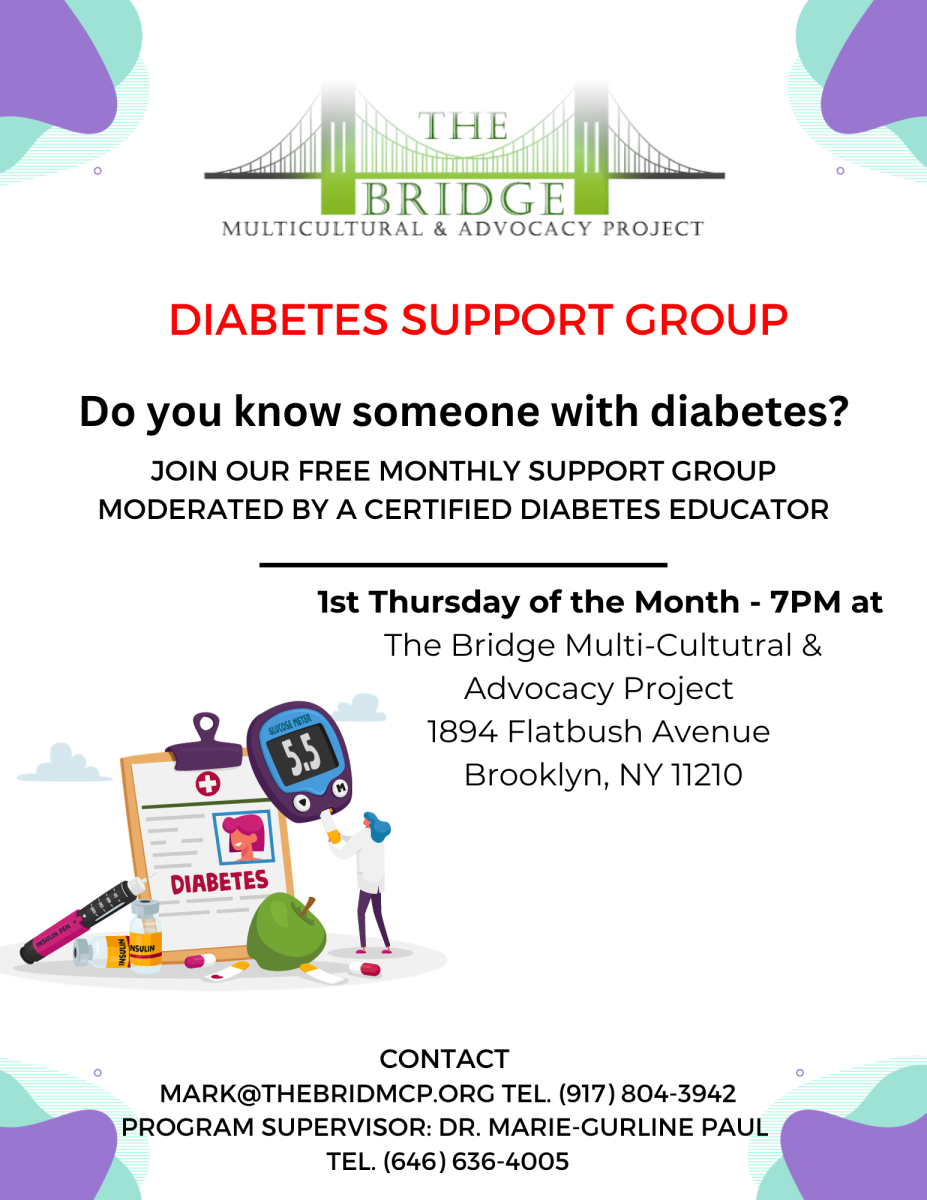 THE BRIDGE
MULTICULTURAL & ADVOCACY PROJECT

DIABETES SUPPORT GROUP

Do you know someone with diabetes?

JOIN OUR FREE MONTHLY SUPPORT GROUP MODERATED BY A CERTIFIED DIABETES EDUCATOR

1st Thursday of the Month - 7PM at
The Bridge Multi-Cultutral & Advocacy Project
1894 Flatbush Avenue
Brooklyn, NY 11210

GLUCOSE METER
5.5
DIABETES
INSULIN PEN
INSULIN
INSULIN

CONTACT
MARK@THEBRIDMCP.ORG TEL. (917) 804-3942
PROGRAM SUPERVISOR: DR. MARIE-GURLINE PAUL
TEL. (646) 636-4005